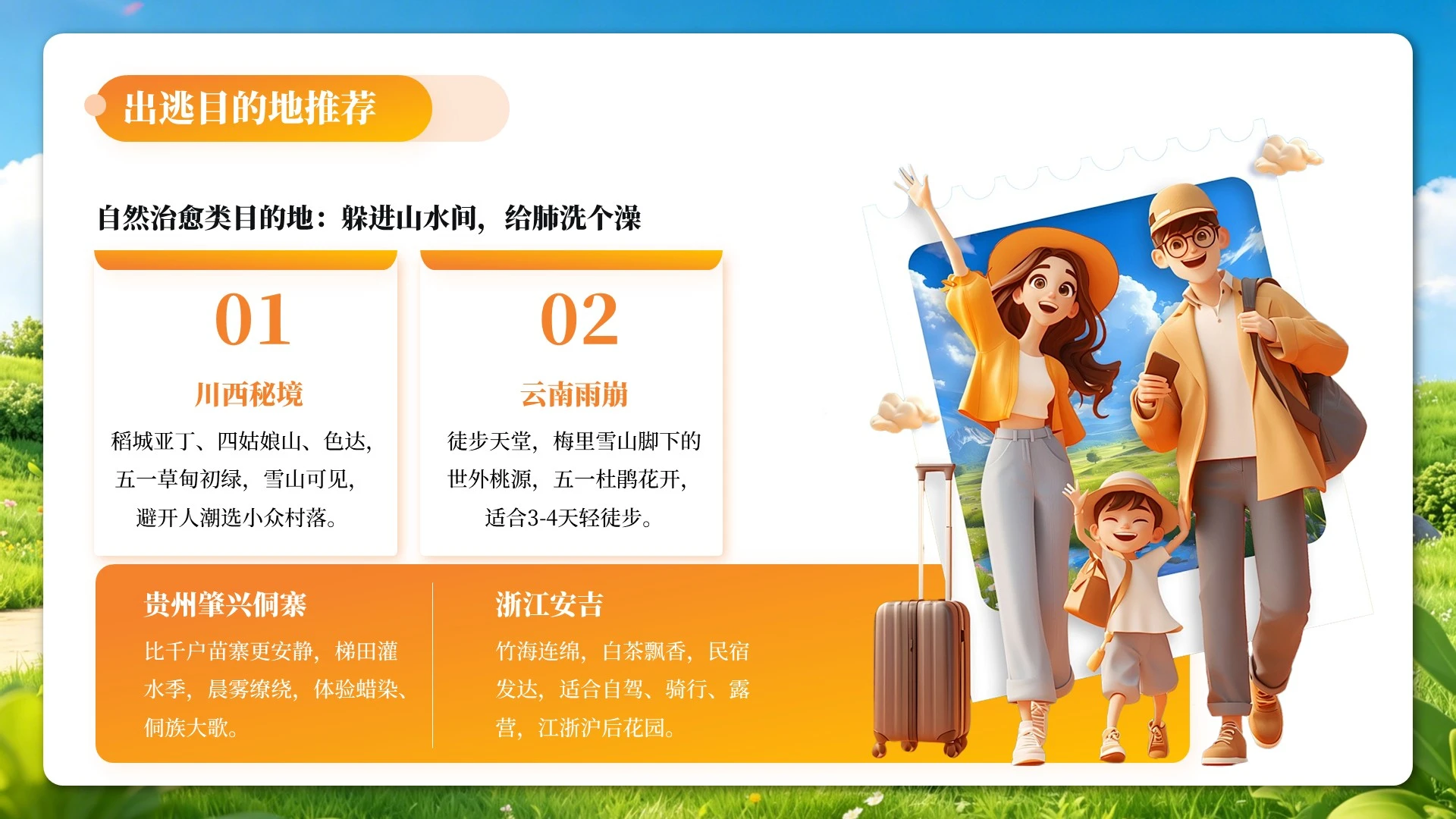 出逃目的地推荐

自然治愈类目的地：躲进山水间，给肺洗个澡

01

川西秘境

稻城亚丁、四姑娘山、色达，五一草甸初绿，雪山可见，避开人潮选小众村落。

02

云南雨崩

徒步天堂，梅里雪山脚下的世外桃源，五一杜鹃花开，适合3-4天轻徒步。

贵州肇兴侗寨

比千户苗寨更安静，梯田灌水季，晨雾缭绕，体验蜡染、侗族大歌。

浙江安吉

竹海连绵，白茶飘香，民宿发达，适合自驾、骑行、露营，江浙沪后花园。